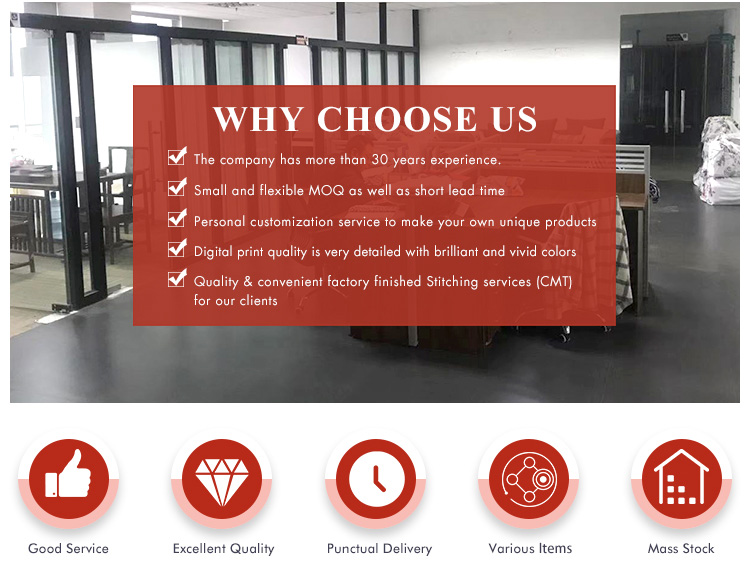 WHY CHOOSE US

The company has more than 30 years experience.

Small and flexible MOQ as well as short lead time

Personal customization service to make your own unique products

Digital print quality is very detailed with brilliant and vivid colors

Quality & convenient factory finished Stitching services (CMT) for our clients

Good Service

Excellent Quality

Punctual Delivery

Various Items

Mass Stock